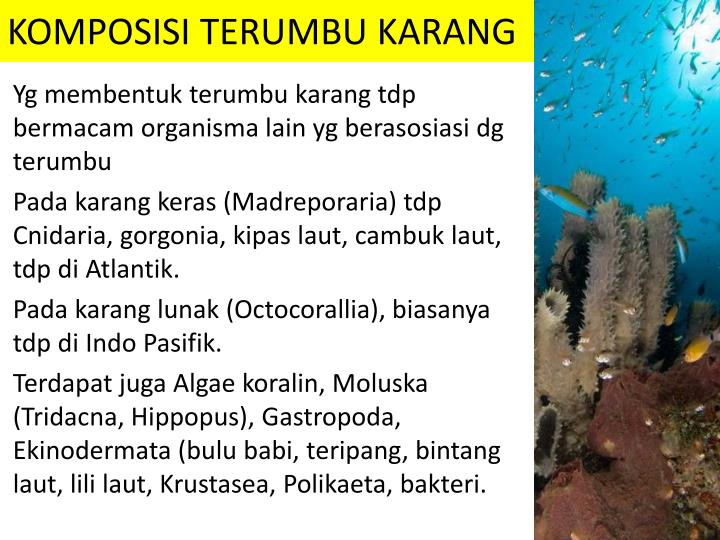 KOMPOSISI TERUMBU KARANG

Yg membentuk terumbu karang tdp bermacam organisma lain yg berasosiasi dg terumbu

Pada karang keras (Madreporaria) tdp Cnidaria, gorgonia, kipas laut, cambuk laut, tdp di Atlantik.

Pada karang lunak (Octocorallia), biasanya tdp di Indo Pasifik.

Terdapat juga Algae koralin, Moluska (Tridacna, Hippopus), Gastropoda, Ekinodermata (bulu babi, teripang, bintang laut, lili laut, Krustasea, Polikaeta, bakteri.